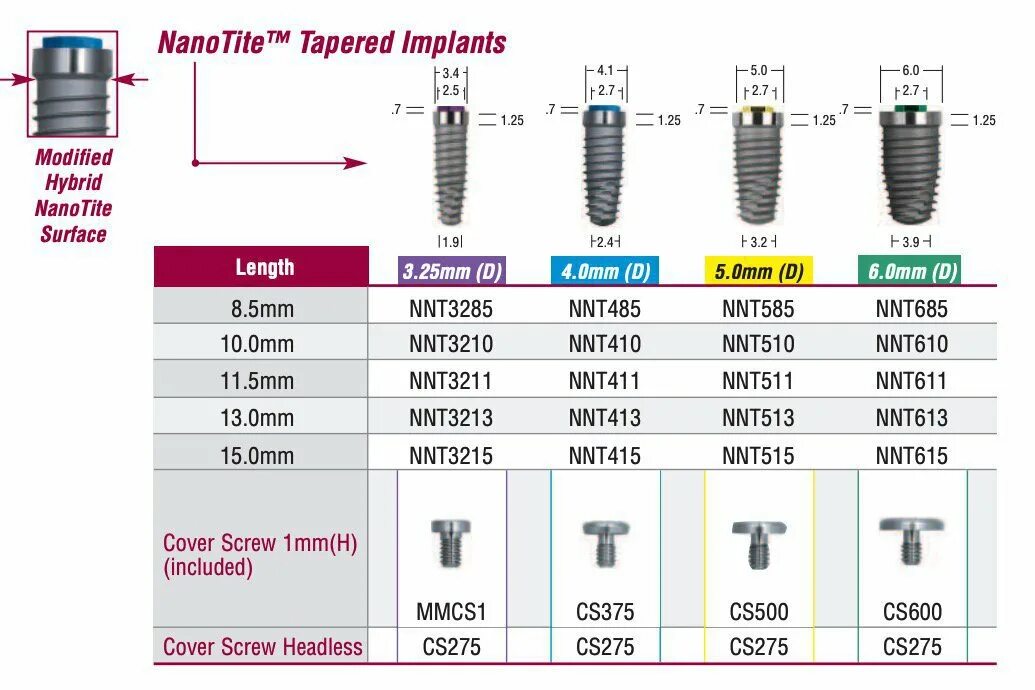 Modified Hybrid NanoTite Surface

NanoTite™ Tapered Implants

3.4
2.5
.7
1.25
1.9

4.1
2.7
.7
1.25
2.4

5.0
2.7
.7
1.25
3.2

6.0
2.7
.7
1.25
3.9

| Length | 3.25mm (D) | 4.0mm (D) | 5.0mm (D) | 6.0mm (D) |
|---|---|---|---|---|
| 8.5mm | NNT3285 | NNT485 | NNT585 | NNT685 |
| 10.0mm | NNT3210 | NNT410 | NNT510 | NNT610 |
| 11.5mm | NNT3211 | NNT411 | NNT511 | NNT611 |
| 13.0mm | NNT3213 | NNT413 | NNT513 | NNT613 |
| 15.0mm | NNT3215 | NNT415 | NNT515 | NNT615 |
| Cover Screw 1mm(H) (included) | MMCS1 | CS375 | CS500 | CS600 |
| Cover Screw Headless | CS275 | CS275 | CS275 | CS275 |